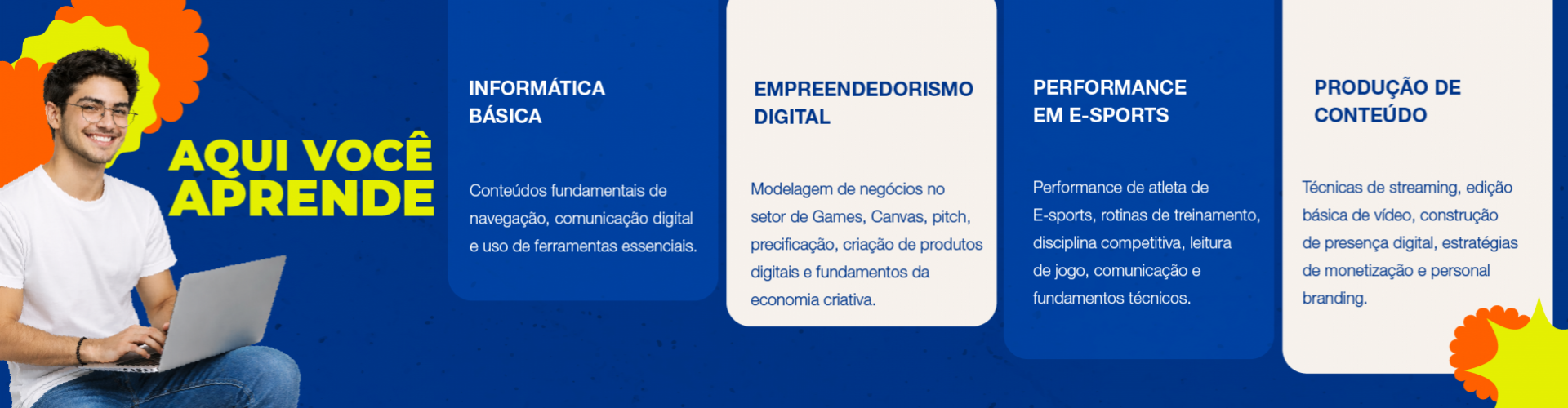 AQUI VOCÊ APRENDE

INFORMÁTICA BÁSICA

Conteúdos fundamentais de navegação, comunicação digital e uso de ferramentas essenciais.

EMPREENDEDORISMO DIGITAL

Modelagem de negócios no setor de Games, Canvas, pitch, precificação, criação de produtos digitais e fundamentos da economia criativa.

PERFORMANCE EM E-SPORTS

Performance de atleta de E-sports, rotinas de treinamento, disciplina competitiva, leitura de jogo, comunicação e fundamentos técnicos.

PRODUÇÃO DE CONTEÚDO

Técnicas de streaming, edição básica de vídeo, construção de presença digital, estratégias de monetização e personal branding.